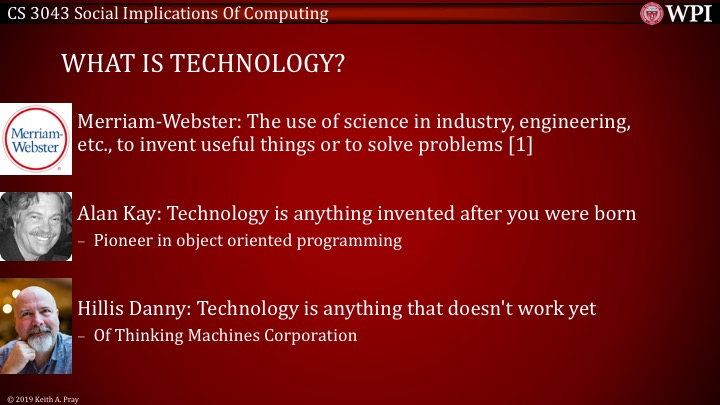 CS 3043 Social Implications Of Computing

WPI

WHAT IS TECHNOLOGY?

Merriam-Webster

Merriam-Webster: The use of science in industry, engineering, etc., to invent useful things or to solve problems [1]

Alan Kay: Technology is anything invented after you were born
– Pioneer in object oriented programming

Hillis Danny: Technology is anything that doesn't work yet
– Of Thinking Machines Corporation

© 2019 Keith A. Pray